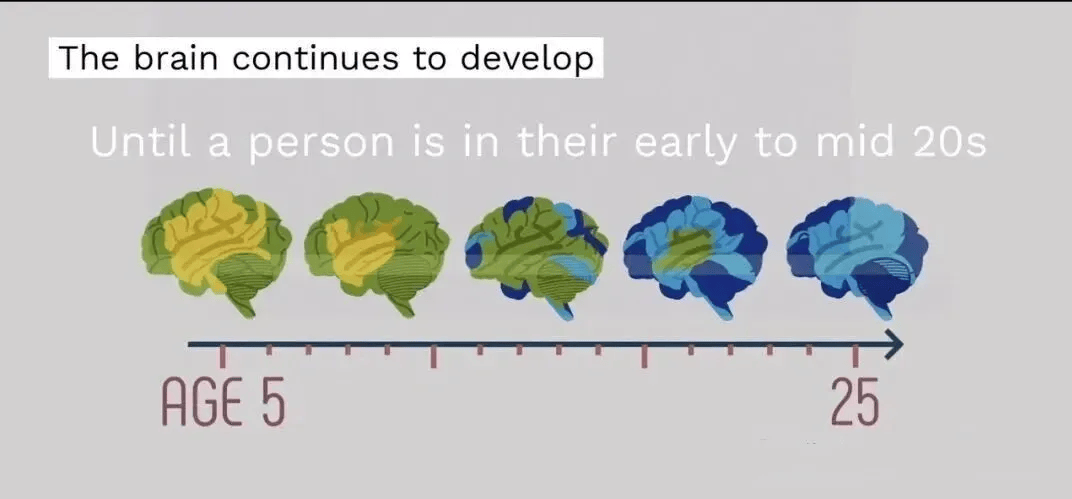 The brain continues to develop

Until a person is in their early to mid 20s

AGE 5

25